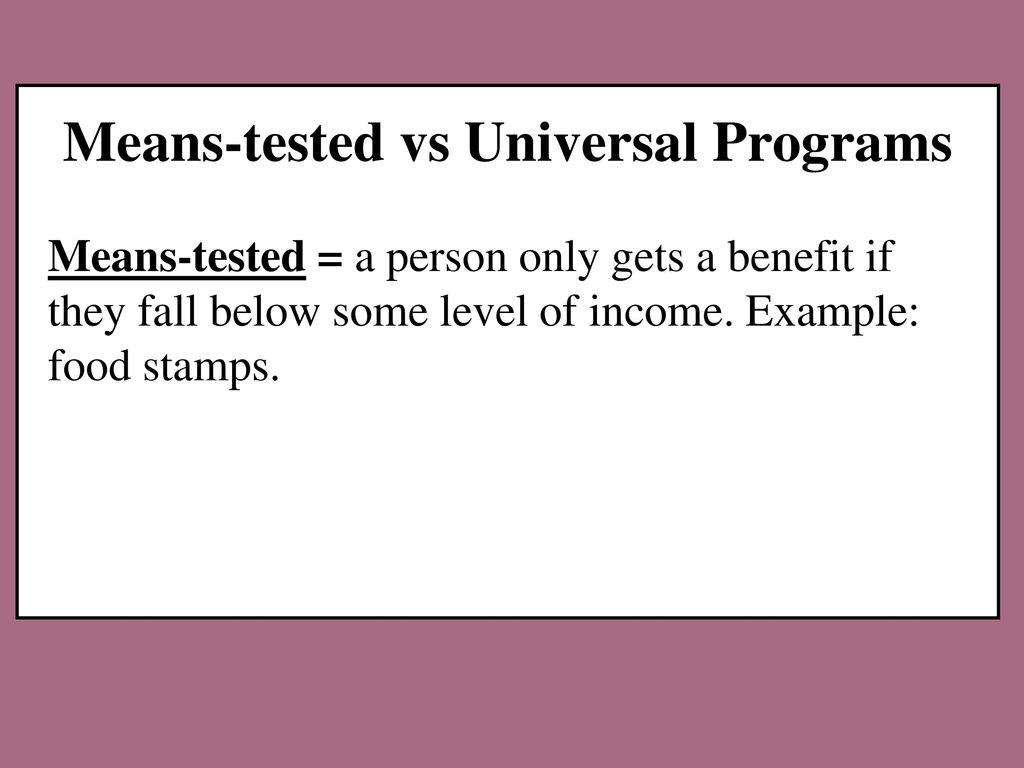 Means-tested vs Universal Programs

Means-tested = a person only gets a benefit if they fall below some level of income. Example: food stamps.